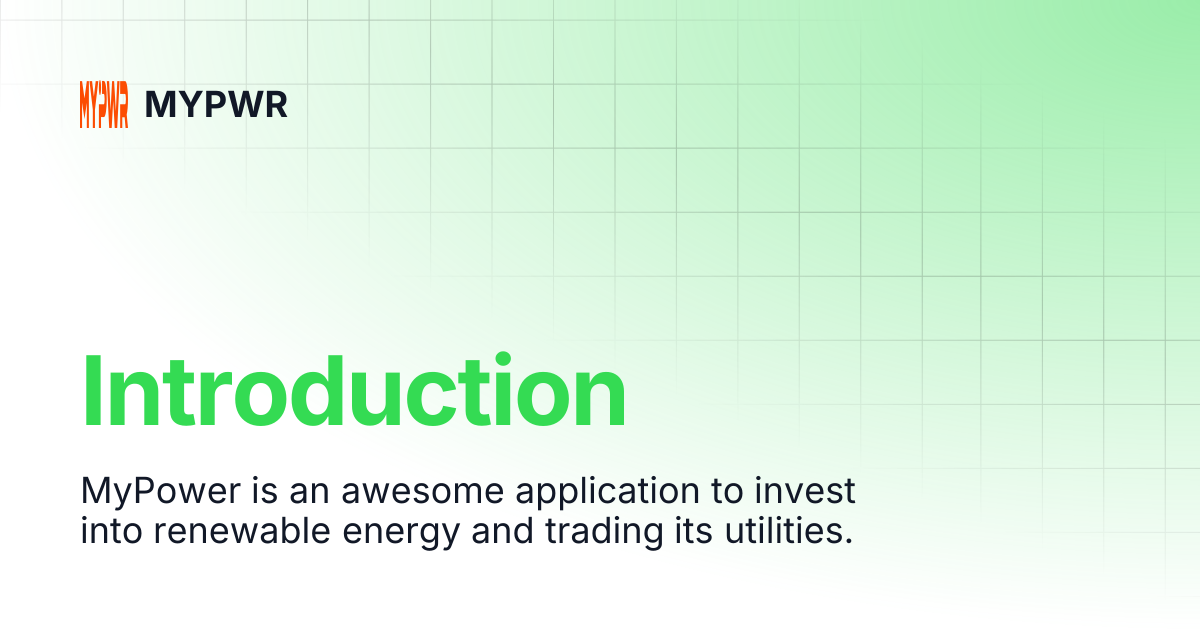 MYPWR MYPWR

Introduction

MyPower is an awesome application to invest into renewable energy and trading its utilities.